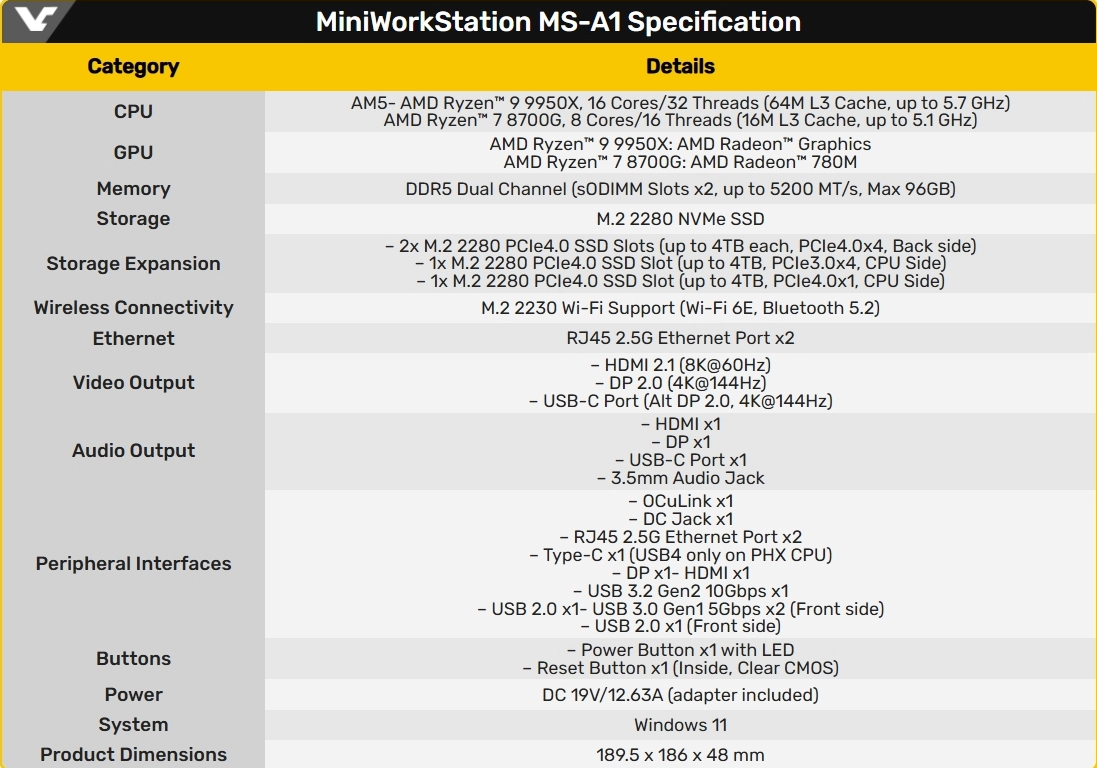 MiniWorkStation MS-A1 Specification

| Category | Details |
|---|---|
| CPU | AM5- AMD Ryzen™ 9 9950X, 16 Cores/32 Threads (64M L3 Cache, up to 5.7 GHz) AMD Ryzen™ 7 8700G, 8 Cores/16 Threads (16M L3 Cache, up to 5.1 GHz) |
| GPU | AMD Ryzen™ 9 9950X: AMD Radeon™ Graphics AMD Ryzen™ 7 8700G: AMD Radeon™ 780M |
| Memory | DDR5 Dual Channel (sODIMM Slots x2, up to 5200 MT/s, Max 96GB) |
| Storage | M.2 2280 NVMe SSD |
| Storage Expansion | – 2x M.2 2280 PCIe4.0 SSD Slots (up to 4TB each, PCIe4.0x4, Back side) – 1x M.2 2280 PCIe4.0 SSD Slot (up to 4TB, PCIe3.0x4, CPU Side) – 1x M.2 2280 PCIe4.0 SSD Slot (up to 4TB, PCIe4.0x1, CPU Side) |
| Wireless Connectivity | M.2 2230 Wi-Fi Support (Wi-Fi 6E, Bluetooth 5.2) |
| Ethernet | RJ45 2.5G Ethernet Port x2 |
| Video Output | – HDMI 2.1 (8K@60Hz) – DP 2.0 (4K@144Hz) – USB-C Port (Alt DP 2.0, 4K@144Hz) |
| Audio Output | – HDMI x1 – DP x1 – USB-C Port x1 – 3.5mm Audio Jack |
| Peripheral Interfaces | – OCuLink x1 – DC Jack x1 – RJ45 2.5G Ethernet Port x2 – Type-C x1 (USB4 only on PHX CPU) – DP x1- HDMI x1 – USB 3.2 Gen2 10Gbps x1 – USB 2.0 x1- USB 3.0 Gen1 5Gbps x2 (Front side) – USB 2.0 x1 (Front side) |
| Buttons | – Power Button x1 with LED – Reset Button x1 (Inside, Clear CMOS) |
| Power | DC 19V/12.63A (adapter included) |
| System | Windows 11 |
| Product Dimensions | 189.5 x 186 x 48 mm |